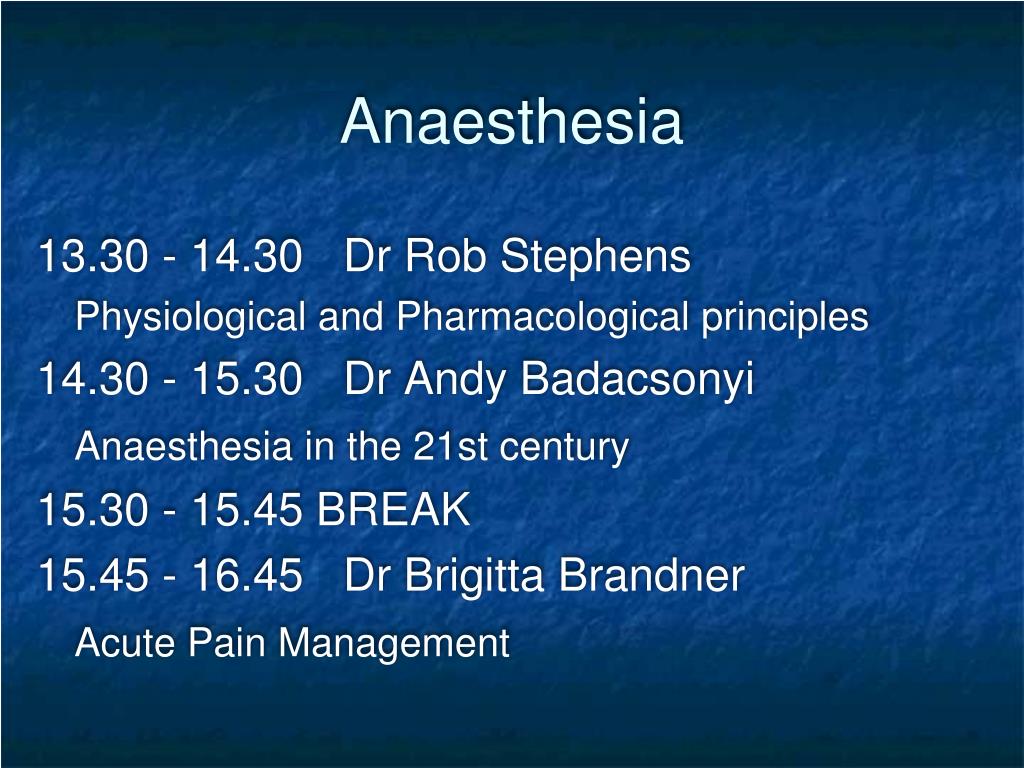 Anaesthesia

13.30 - 14.30 Dr Rob Stephens

Physiological and Pharmacological principles

14.30 - 15.30 Dr Andy Badacsonyi

Anaesthesia in the 21st century

15.30 - 15.45 BREAK

15.45 - 16.45 Dr Brigitta Brandner

Acute Pain Management